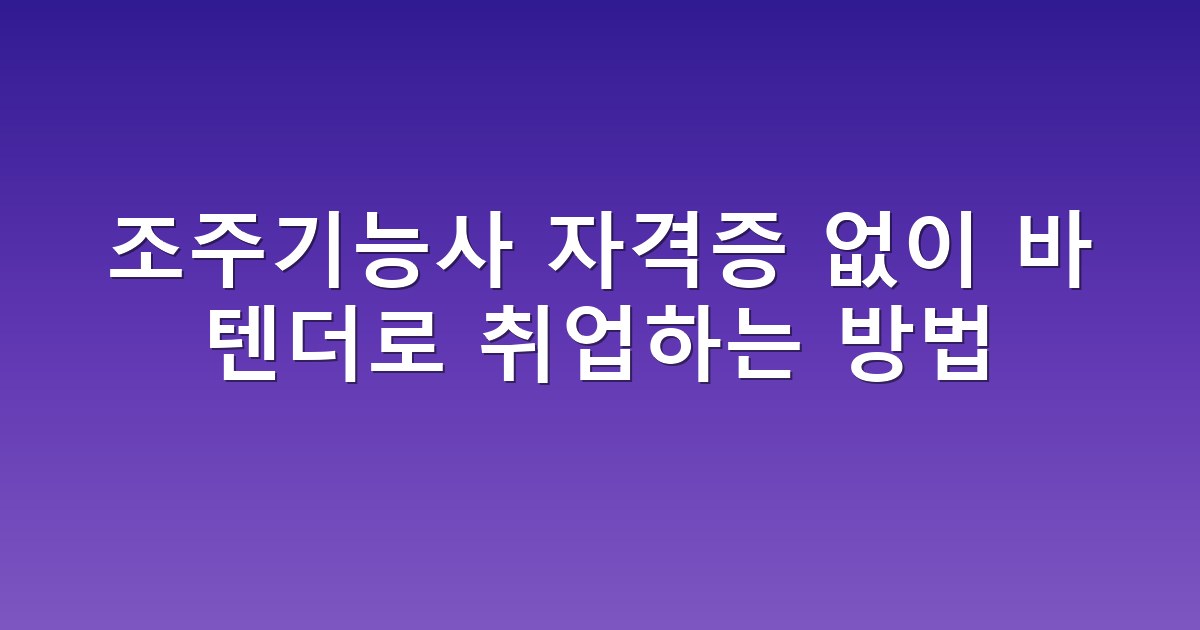 조주기능사 자격증 없이 바텐더로 취업하는 방법